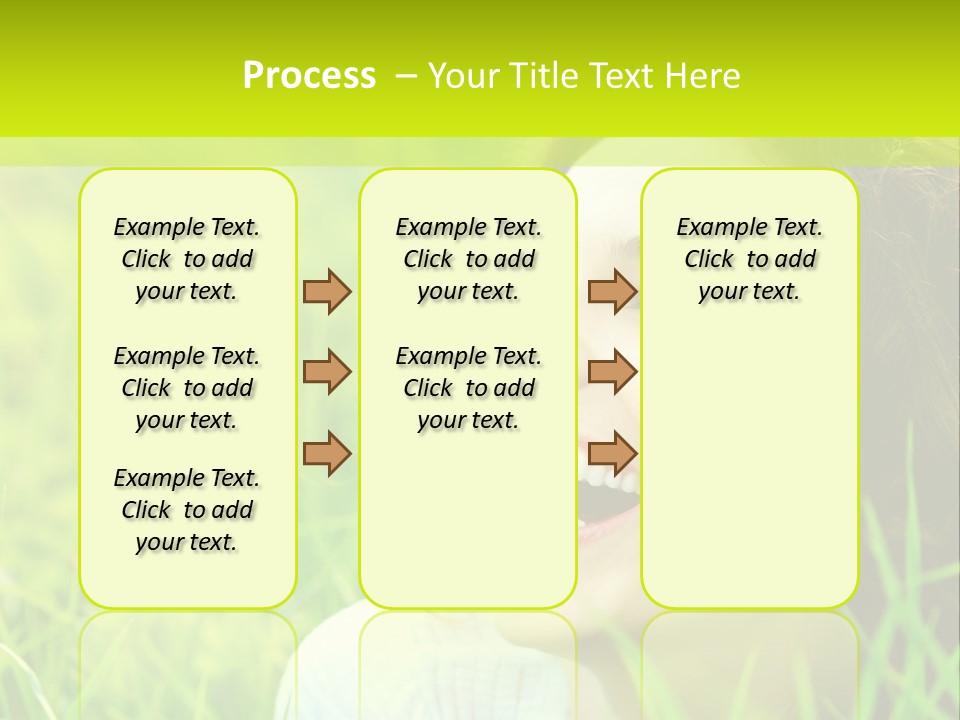 Process – Your Title Text Here

Example Text. Click to add your text.

Example Text. Click to add your text.

Example Text. Click to add your text.

Example Text. Click to add your text.

Example Text. Click to add your text.

Example Text. Click to add your text.